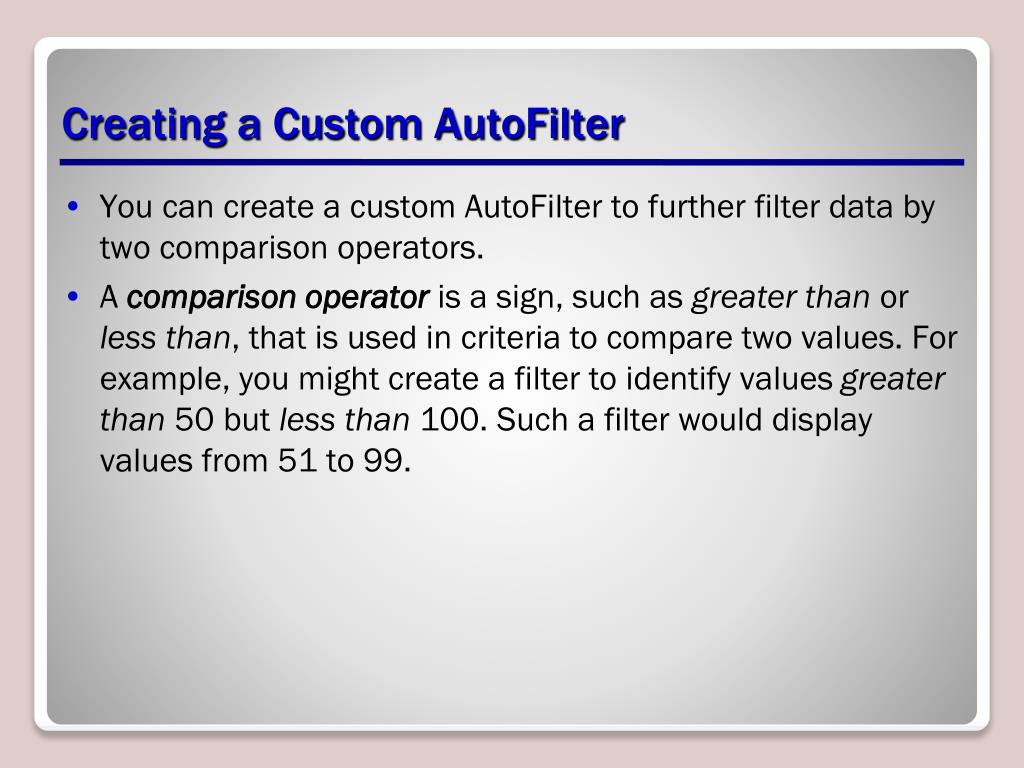 Creating a Custom AutoFilter

• You can create a custom AutoFilter to further filter data by two comparison operators.

• A comparison operator is a sign, such as greater than or less than, that is used in criteria to compare two values. For example, you might create a filter to identify values greater than 50 but less than 100. Such a filter would display values from 51 to 99.